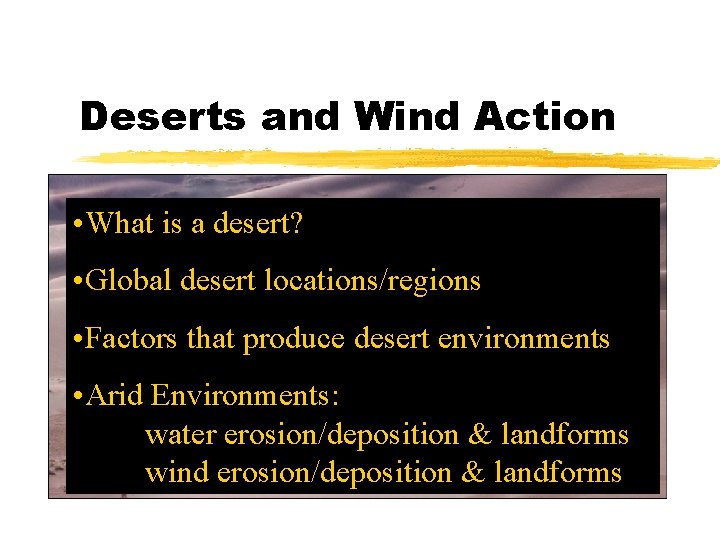 Deserts and Wind Action

•What is a desert?

•Global desert locations/regions

•Factors that produce desert environments

•Arid Environments:
water erosion/deposition & landforms
wind erosion/deposition & landforms